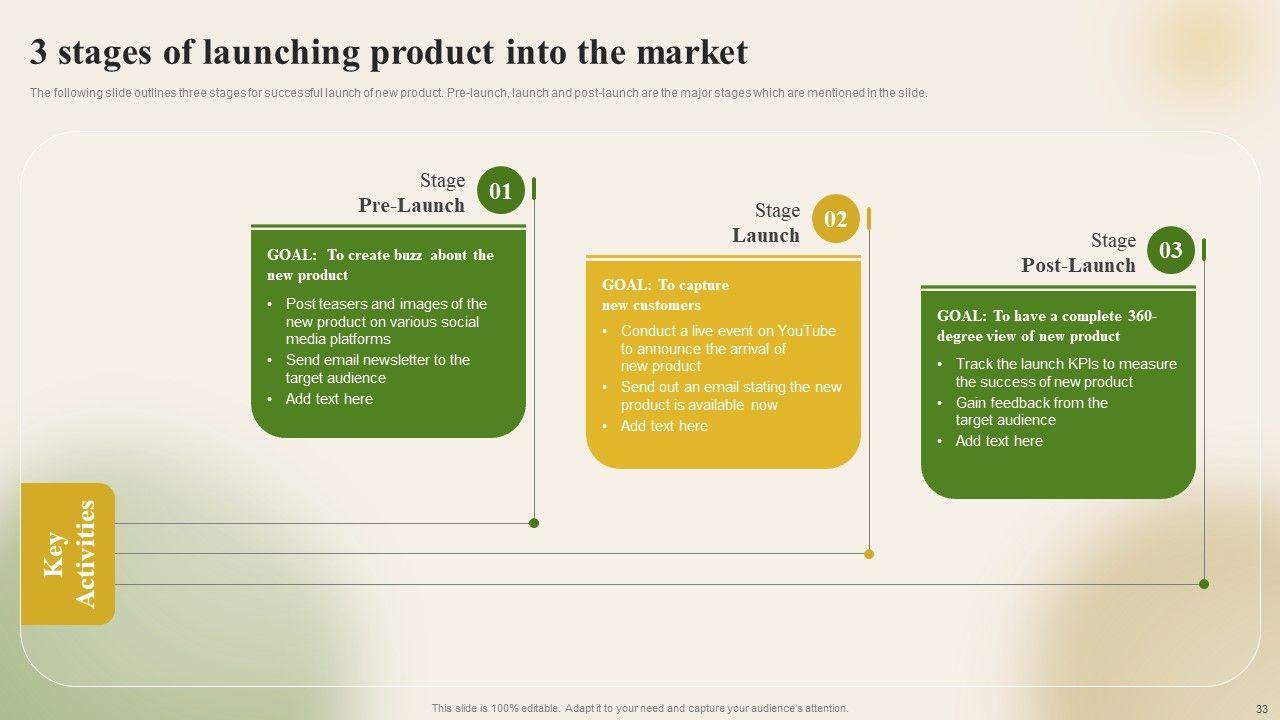 3 stages of launching product into the market

The following slide outlines three stages for successful launch of new product. Pre-launch, launch and post-launch are the major stages which are mentioned in the slide.

Stage
Pre-Launch
01

GOAL: To create buzz about the new product

• Post teasers and images of the new product on various social media platforms
• Send email newsletter to the target audience
• Add text here

Stage
Launch
02

GOAL: To capture new customers

• Conduct a live event on YouTube to announce the arrival of new product
• Send out an email stating the new product is available now
• Add text here

Stage
Post-Launch
03

GOAL: To have a complete 360-degree view of new product

• Track the launch KPIs to measure the success of new product
• Gain feedback from the target audience
• Add text here

Key Activities

This slide is 100% editable. Adapt it to your need and capture your audience's attention.

33